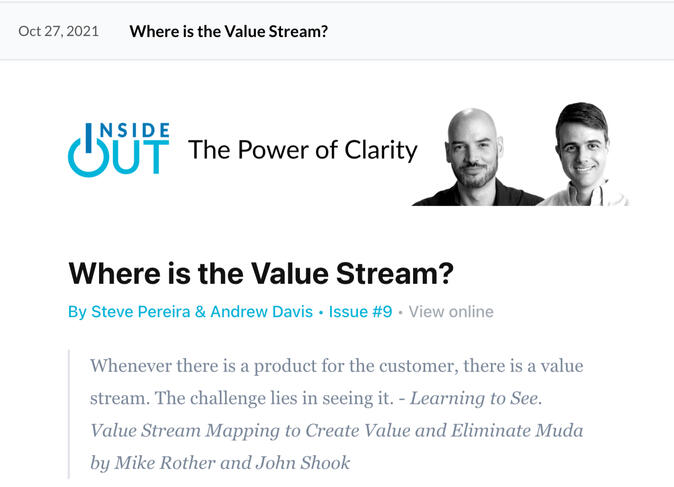 Oct 27, 2021 Where is the Value Stream?

INSIDE OUT The Power of Clarity

Where is the Value Stream?

By Steve Pereira & Andrew Davis • Issue #9 • View online

Whenever there is a product for the customer, there is a value stream. The challenge lies in seeing it. - Learning to See. Value Stream Mapping to Create Value and Eliminate Muda by Mike Rother and John Shook